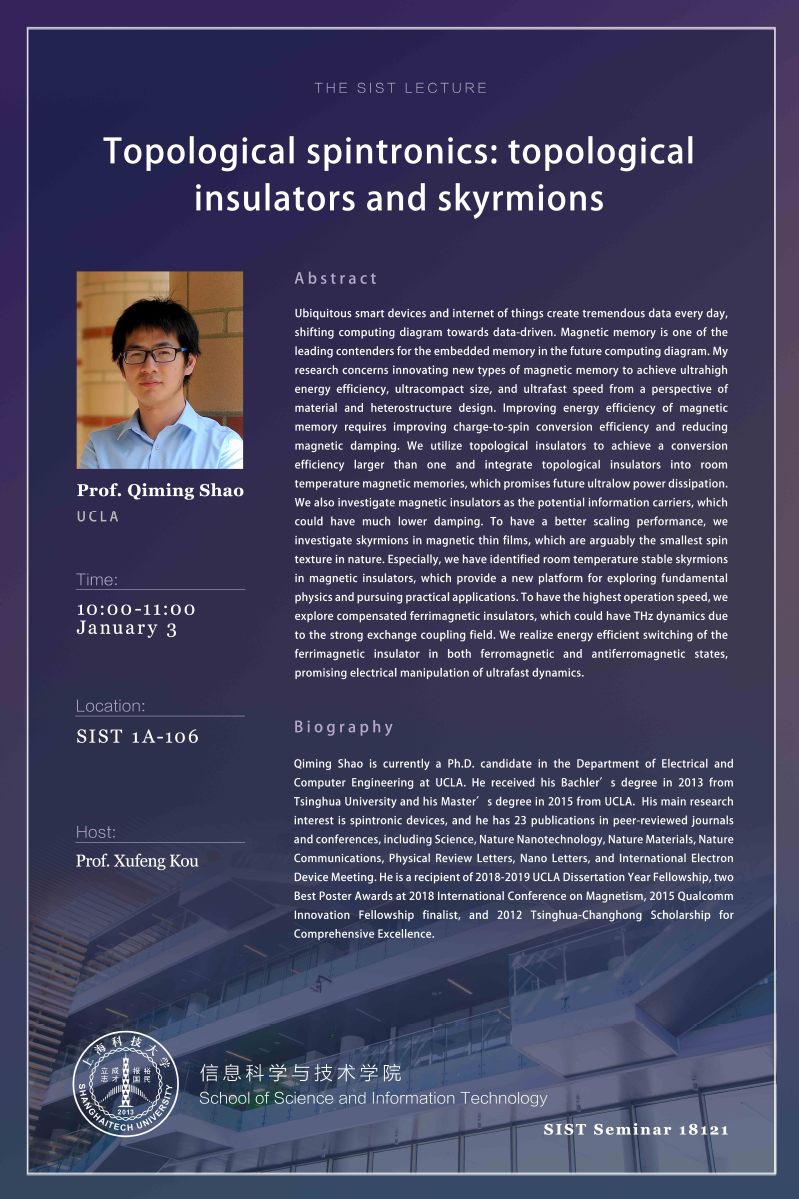 THE SIST LECTURE

Topological spintronics: topological insulators and skyrmions

Prof. Qiming Shao
UCLA

Time:
10:00-11:00
January 3

Location:
SIST 1A-106

Host:
Prof. Xufeng Kou

Abstract

Ubiquitous smart devices and internet of things create tremendous data every day, shifting computing diagram towards data-driven. Magnetic memory is one of the leading contenders for the embedded memory in the future computing diagram. My research concerns innovating new types of magnetic memory to achieve ultrahigh energy efficiency, ultracompact size, and ultrafast speed from a perspective of material and heterostructure design. Improving energy efficiency of magnetic memory requires improving charge-to-spin conversion efficiency and reducing magnetic damping. We utilize topological insulators to achieve a conversion efficiency larger than one and integrate topological insulators into room temperature magnetic memories, which promises future ultralow power dissipation. We also investigate magnetic insulators as the potential information carriers, which could have much lower damping. To have a better scaling performance, we investigate skyrmions in magnetic thin films, which are arguably the smallest spin texture in nature. Especially, we have identified room temperature stable skyrmions in magnetic insulators, which provide a new platform for exploring fundamental physics and pursuing practical applications. To have the highest operation speed, we explore compensated ferrimagnetic insulators, which could have THz dynamics due to the strong exchange coupling field. We realize energy efficient switching of the ferrimagnetic insulator in both ferromagnetic and antiferromagnetic states, promising electrical manipulation of ultrafast dynamics.

Biography

Qiming Shao is currently a Ph.D. candidate in the Department of Electrical and Computer Engineering at UCLA. He received his Bachler's degree in 2013 from Tsinghua University and his Master's degree in 2015 from UCLA. His main research interest is spintronic devices, and he has 23 publications in peer-reviewed journals and conferences, including Science, Nature Nanotechnology, Nature Materials, Nature Communications, Physical Review Letters, Nano Letters, and International Electron Device Meeting. He is a recipient of 2018-2019 UCLA Dissertation Year Fellowship, two Best Poster Awards at 2018 International Conference on Magnetism, 2015 Qualcomm Innovation Fellowship finalist, and 2012 Tsinghua-Changhong Scholarship for Comprehensive Excellence.

上海科技大学 立志 成才 报国 裕民 2013 SHANGHAITECH UNIVERSITY
信息科学与技术学院
School of Science and Information Technology

SIST Seminar 18121